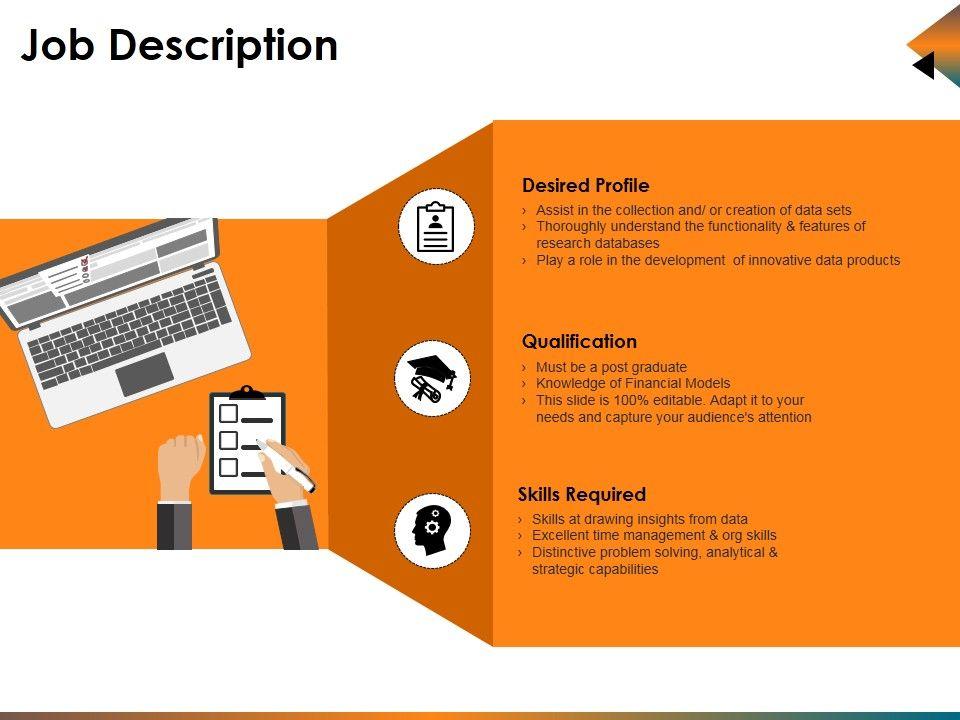 Job Description

Desired Profile
› Assist in the collection and/ or creation of data sets
› Thoroughly understand the functionality & features of research databases
› Play a role in the development of innovative data products

Qualification
› Must be a post graduate
› Knowledge of Financial Models
› This slide is 100% editable. Adapt it to your needs and capture your audience's attention

Skills Required
› Skills at drawing insights from data
› Excellent time management & org skills
› Distinctive problem solving, analytical & strategic capabilities